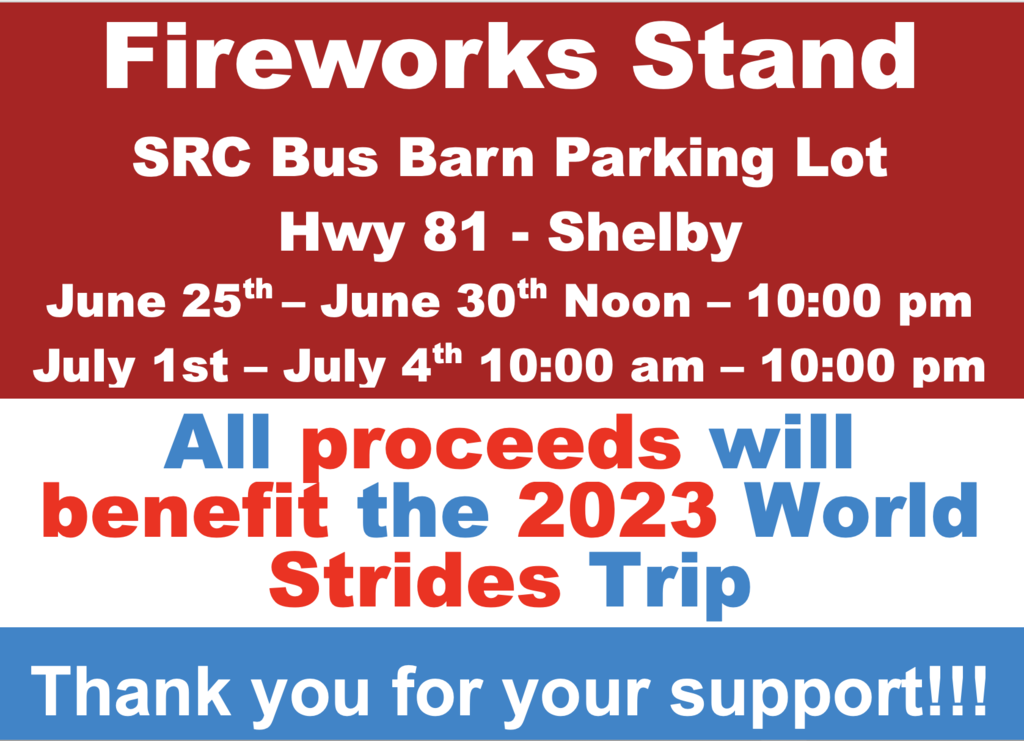 Fireworks Stand

SRC Bus Barn Parking Lot

Hwy 81 - Shelby

June 25$^{th}$ – June 30$^{th}$ Noon – 10:00 pm

July 1st – July 4$^{th}$ 10:00 am – 10:00 pm

All proceeds will benefit the 2023 World Strides Trip

Thank you for your support!!!